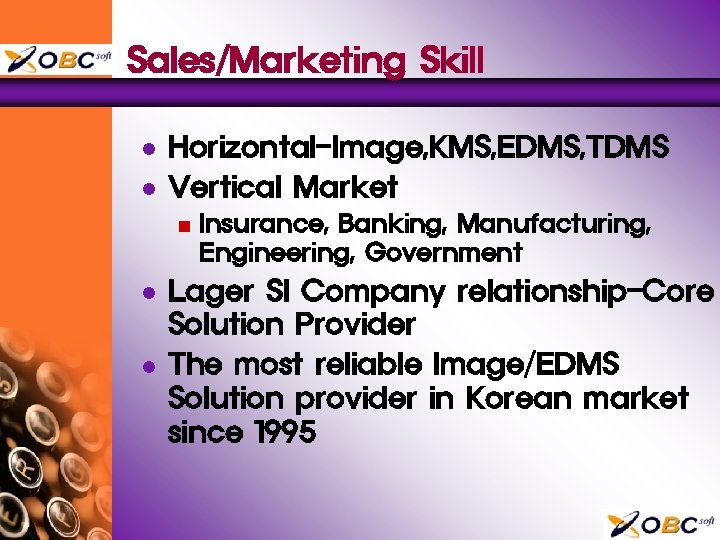 OBC soft

Sales/Marketing Skill

- Horizontal-Image,KMS,EDMS,TDMS
- Vertical Market
  - Insurance, Banking, Manufacturing, Engineering, Government
- Lager SI Company relationship-Core Solution Provider
- The most reliable Image/EDMS Solution provider in Korean market since 1995

OBC soft